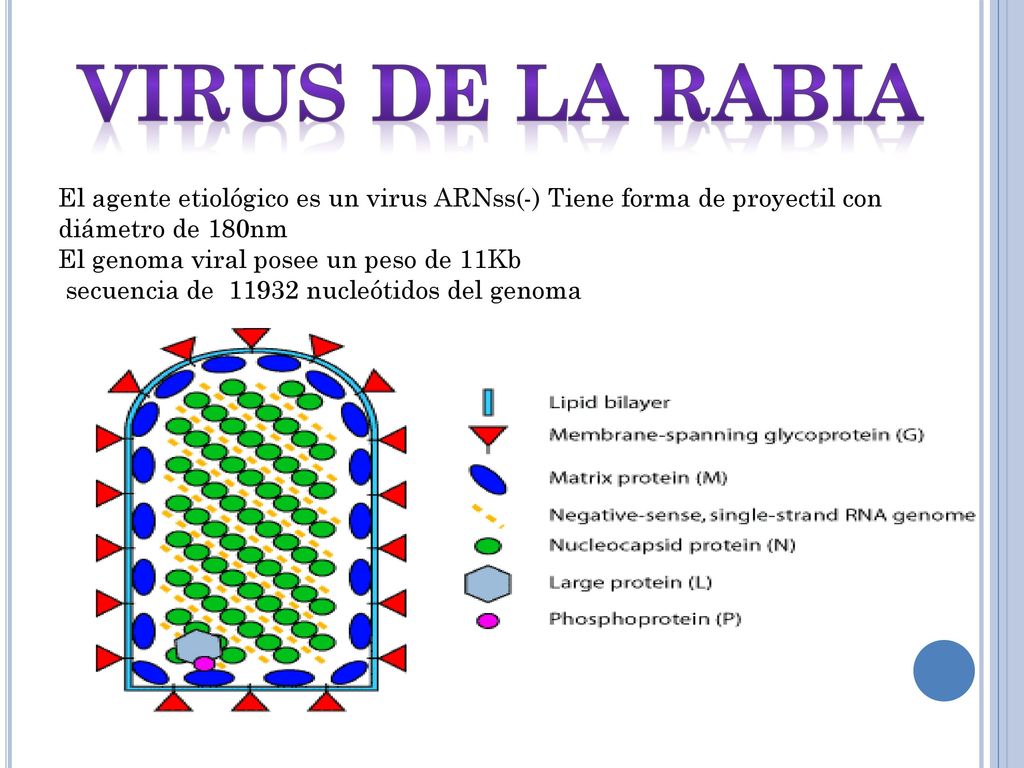 VIRUS DE LA RABIA

El agente etiológico es un virus ARNss(-) Tiene forma de proyectil con diámetro de 180nm
El genoma viral posee un peso de 11Kb
secuencia de 11932 nucleótidos del genoma

Lipid bilayer
Membrane-spanning glycoprotein (G)
Matrix protein (M)
Negative-sense, single-strand RNA genome
Nucleocapsid protein (N)
Large protein (L)
Phosphoprotein (P)